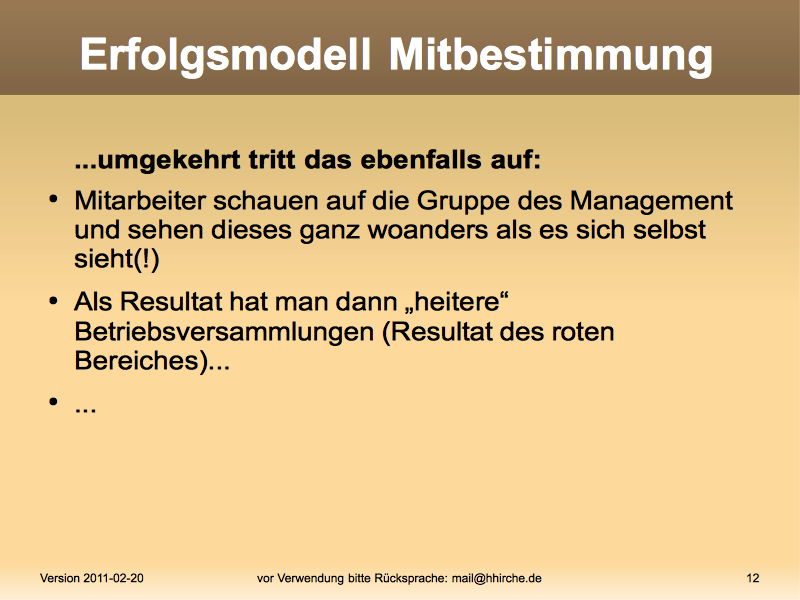 Erfolgsmodell Mitbestimmung

...umgekehrt tritt das ebenfalls auf:

• Mitarbeiter schauen auf die Gruppe des Management und sehen dieses ganz woanders als es sich selbst sieht(!)

• Als Resultat hat man dann „heitere“ Betriebsversammlungen (Resultat des roten Bereiches)...

• ...

Version 2011-02-20

vor Verwendung bitte Rücksprache: mail@hhirche.de

12